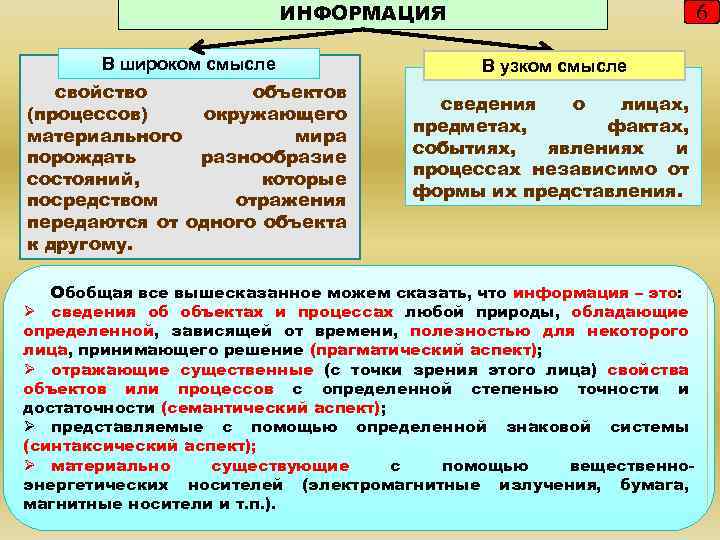 ИНФОРМАЦИЯ

6

В широком смысле

свойство объектов (процессов) окружающего материального мира порождать разнообразие состояний, которые посредством отражения передаются от одного объекта к другому.

В узком смысле

сведения о лицах, предметах, фактах, событиях, явлениях и процессах независимо от формы их представления.

Обобщая все вышесказанное можем сказать, что информация – это:
➢ сведения об объектах и процессах любой природы, обладающие определенной, зависящей от времени, полезностью для некоторого лица, принимающего решение (прагматический аспект);
➢ отражающие существенные (с точки зрения этого лица) свойства объектов или процессов с определенной степенью точности и достаточности (семантический аспект);
➢ представляемые с помощью определенной знаковой системы (синтаксический аспект);
➢ материально существующие с помощью вещественно-энергетических носителей (электромагнитные излучения, бумага, магнитные носители и т.п.).